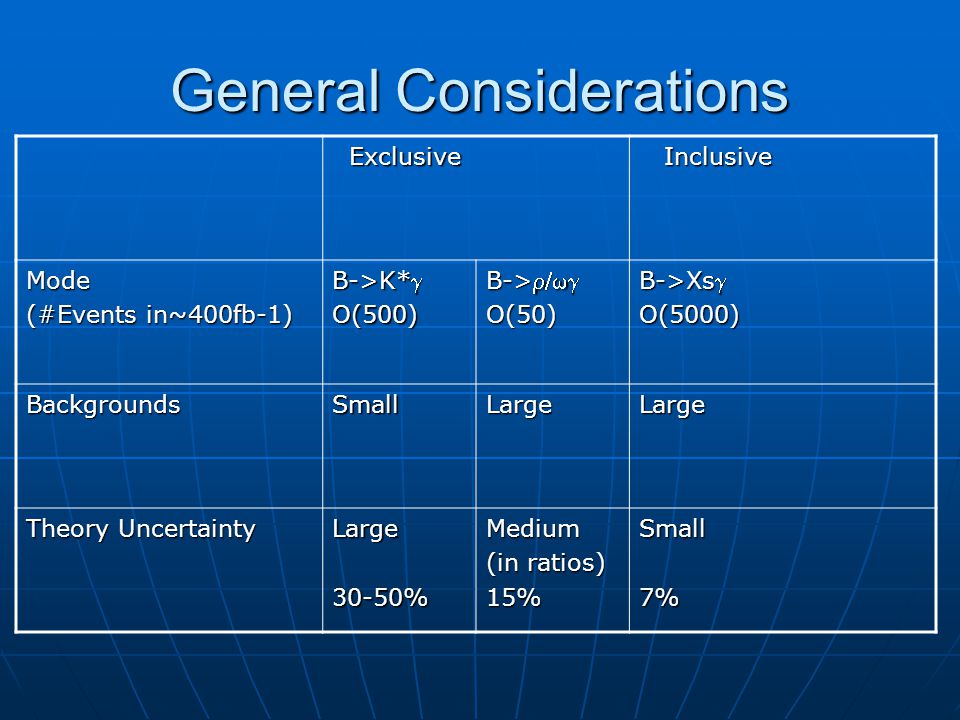 General Considerations

| | Exclusive | | Inclusive |
|---|---|---|---|
| Mode (#Events in~400fb-1) | B->K*$\gamma$ O(500) | B->$\rho/\omega\gamma$ O(50) | B->Xs$\gamma$ O(5000) |
| Backgrounds | Small | Large | Large |
| Theory Uncertainty | Large 30-50% | Medium (in ratios) 15% | Small 7% |